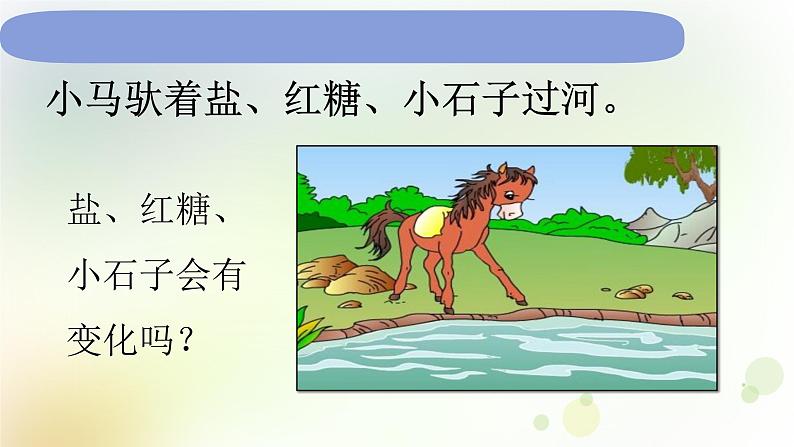 小马驮着盐、红糖、小石子过河。

盐、红糖、小石子会有变化吗？